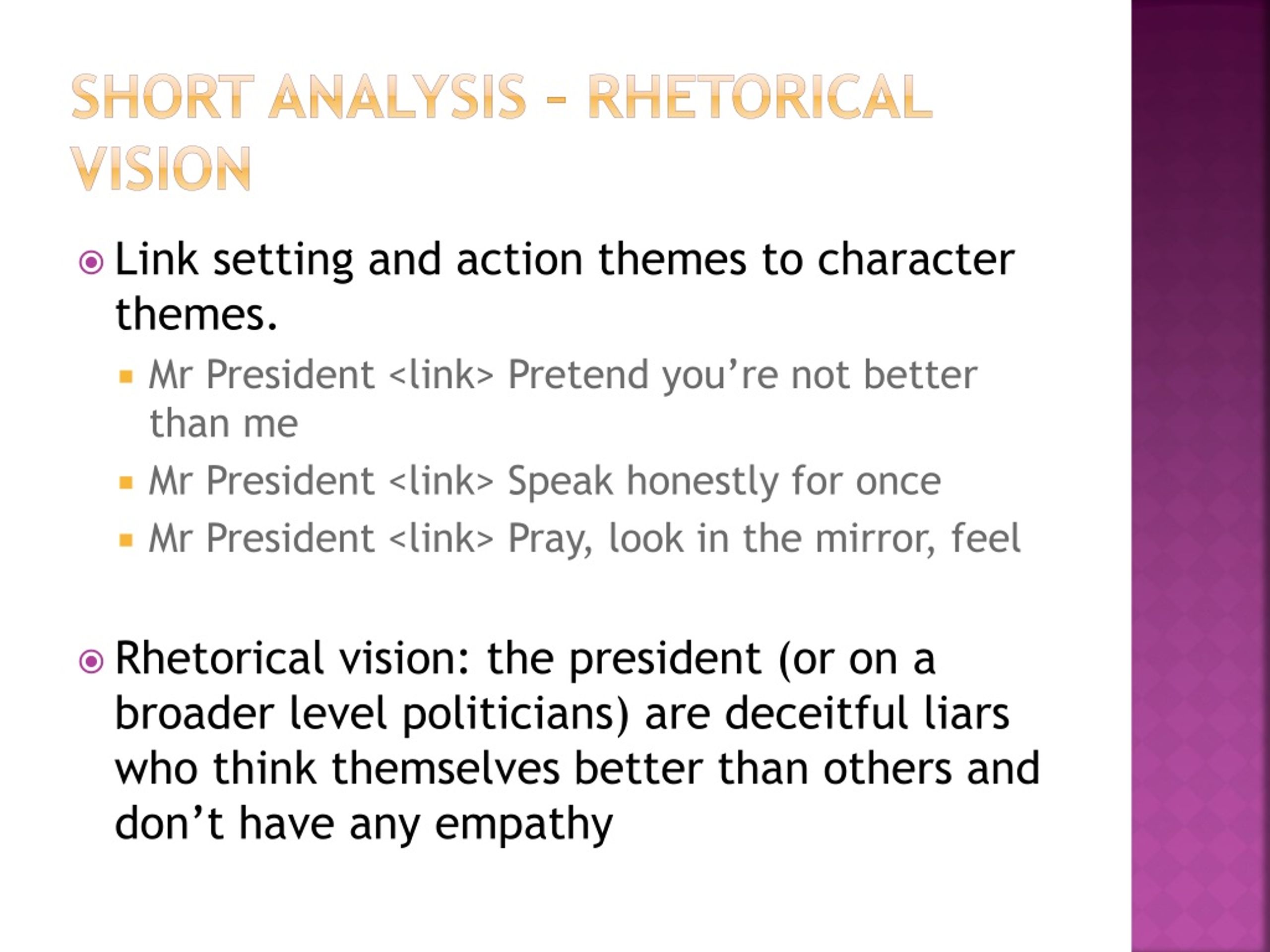 SHORT ANALYSIS – RHETORICAL VISION

Link setting and action themes to character themes.

Mr President <link> Pretend you’re not better than me

Mr President <link> Speak honestly for once

Mr President <link> Pray, look in the mirror, feel

Rhetorical vision: the president (or on a broader level politicians) are deceitful liars who think themselves better than others and don’t have any empathy